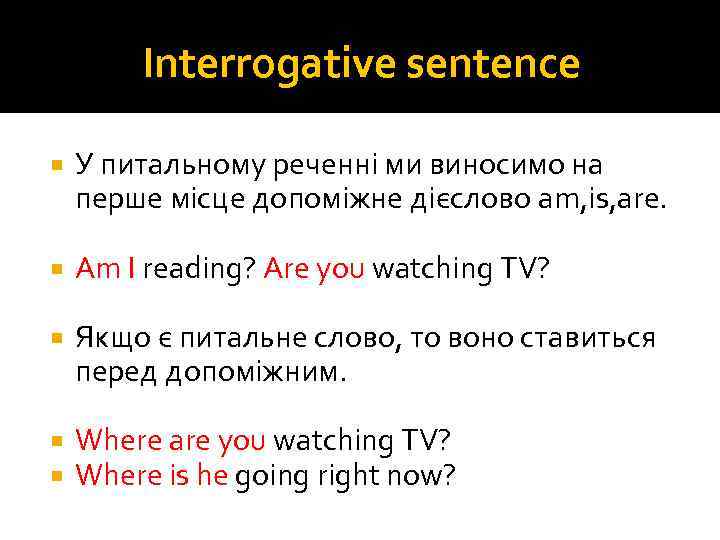 Interrogative sentence

У питальному реченні ми виносимо на перше місце допоміжне дієслово am,is,are.

Am I reading? Are you watching TV?

Якщо є питальне слово, то воно ставиться перед допоміжним.

Where are you watching TV?
Where is he going right now?